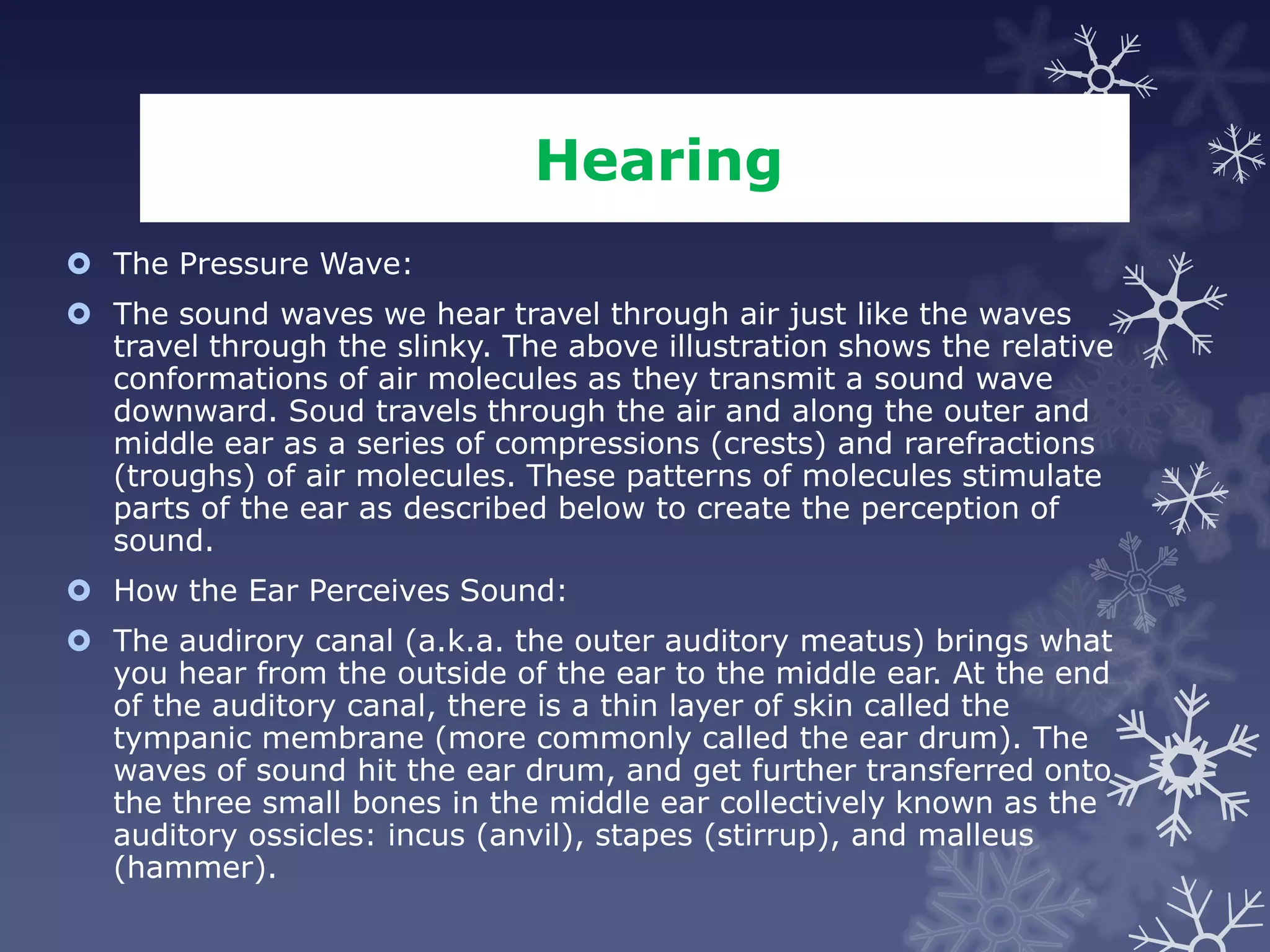 Hearing

The Pressure Wave:

The sound waves we hear travel through air just like the waves travel through the slinky. The above illustration shows the relative conformations of air molecules as they transmit a sound wave downward. Soud travels through the air and along the outer and middle ear as a series of compressions (crests) and rarefractions (troughs) of air molecules. These patterns of molecules stimulate parts of the ear as described below to create the perception of sound.

How the Ear Perceives Sound:

The audirory canal (a.k.a. the outer auditory meatus) brings what you hear from the outside of the ear to the middle ear. At the end of the auditory canal, there is a thin layer of skin called the tympanic membrane (more commonly called the ear drum). The waves of sound hit the ear drum, and get further transferred onto the three small bones in the middle ear collectively known as the auditory ossicles: incus (anvil), stapes (stirrup), and malleus (hammer).